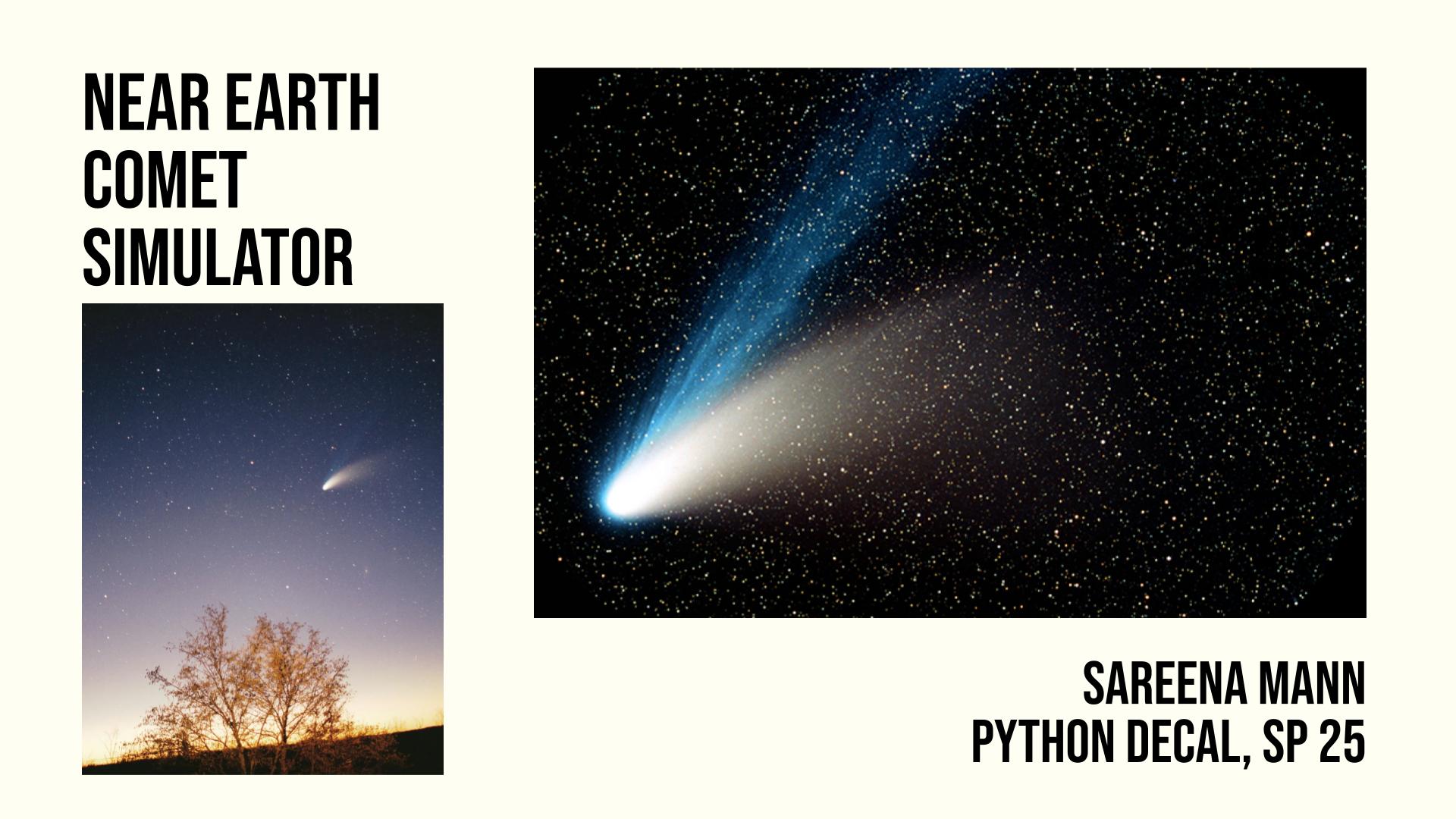 NEAR EARTH COMET SIMULATOR

SAREENA MANN
PYTHON DECAL, SP 25